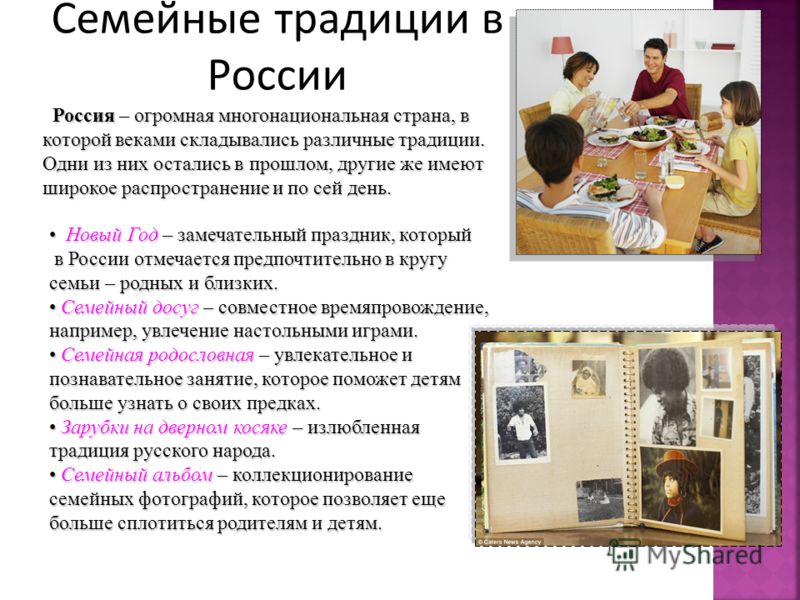 Семейные традиции в России

Россия – огромная многонациональная страна, в которой веками складывались различные традиции. Одни из них остались в прошлом, другие же имеют широкое распространение и по сей день.

• Новый Год – замечательный праздник, который в России отмечается предпочтительно в кругу семьи – родных и близких.
• Семейный досуг – совместное времяпровождение, например, увлечение настольными играми.
• Семейная родословная – увлекательное и познавательное занятие, которое поможет детям больше узнать о своих предках.
• Зарубки на дверном косяке – излюбленная традиция русского народа.
• Семейный альбом – коллекционирование семейных фотографий, которое позволяет еще больше сплотиться родителям и детям.

© Caters News Agency

MyShared